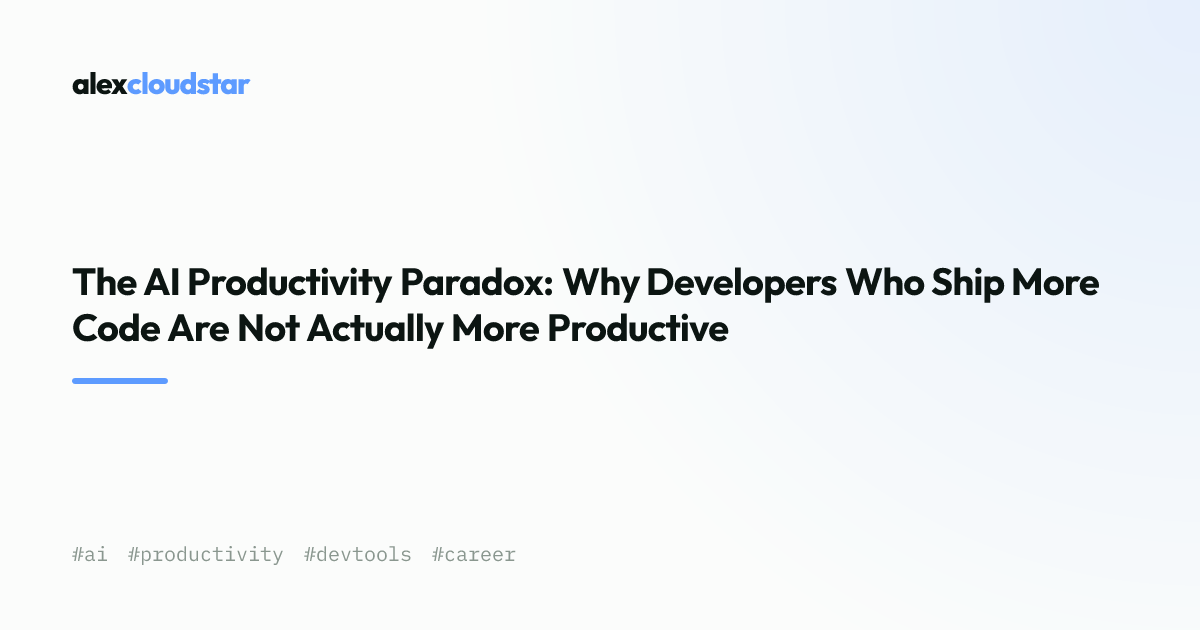 alexcloudstar

The AI Productivity Paradox: Why Developers Who Ship More Code Are Not Actually More Productive

#ai #productivity #devtools #career